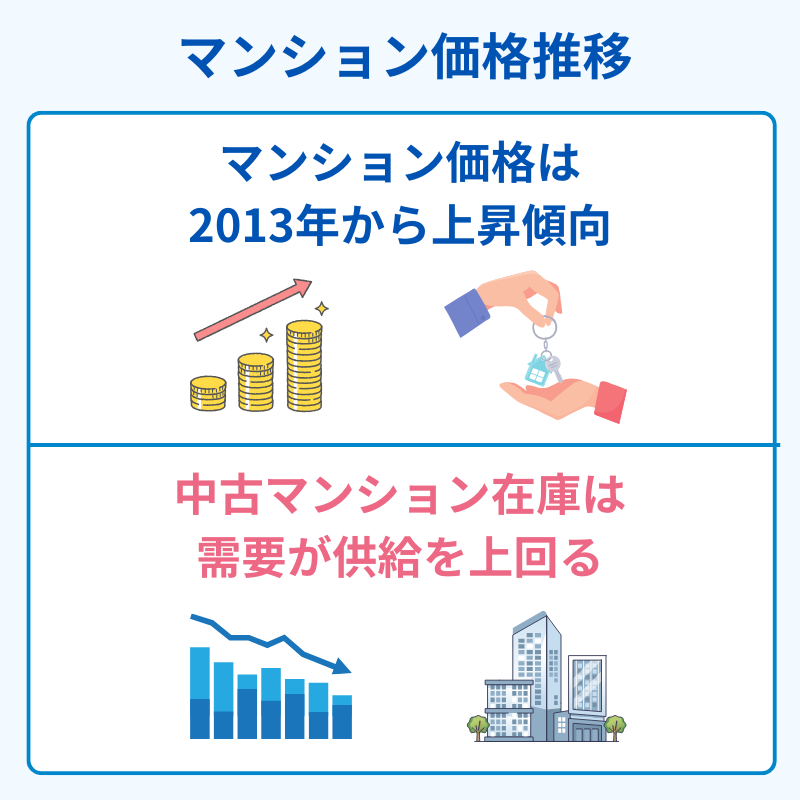 マンション価格推移

マンション価格は
2013年から上昇傾向

中古マンション在庫は
需要が供給を上回る